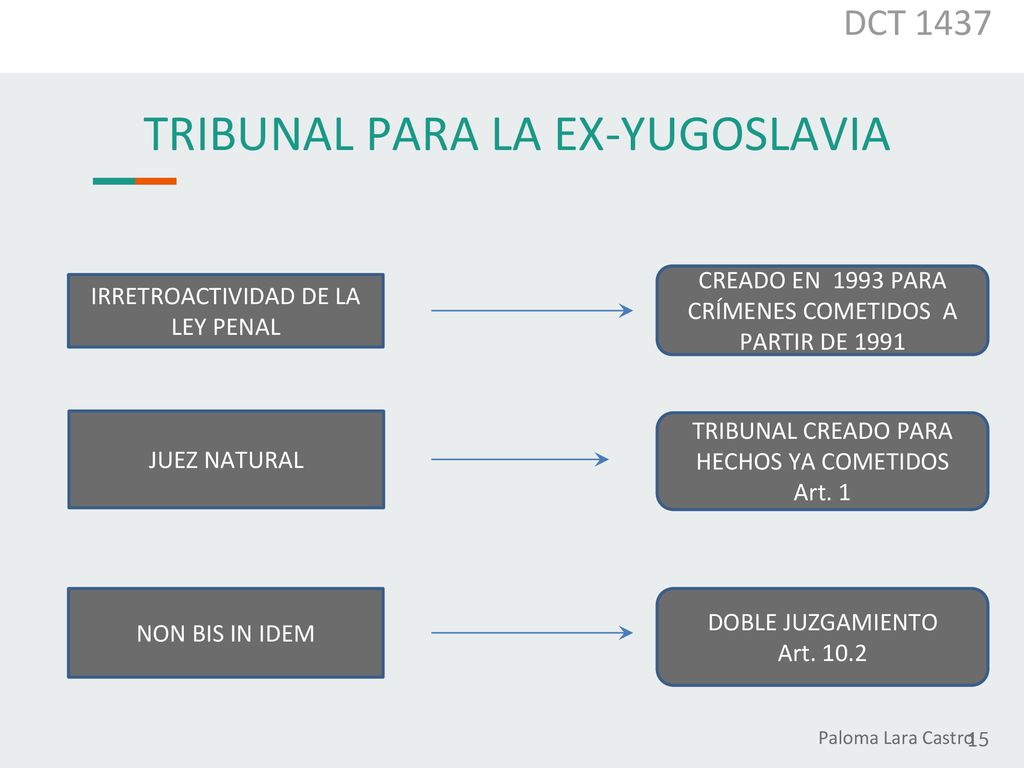 DCT 1437

TRIBUNAL PARA LA EX-YUGOSLAVIA

IRRETROACTIVIDAD DE LA LEY PENAL

CREADO EN 1993 PARA CRÍMENES COMETIDOS A PARTIR DE 1991

JUEZ NATURAL

TRIBUNAL CREADO PARA HECHOS YA COMETIDOS Art. 1

NON BIS IN IDEM

DOBLE JUZGAMIENTO Art. 10.2

Paloma Lara Castro 15